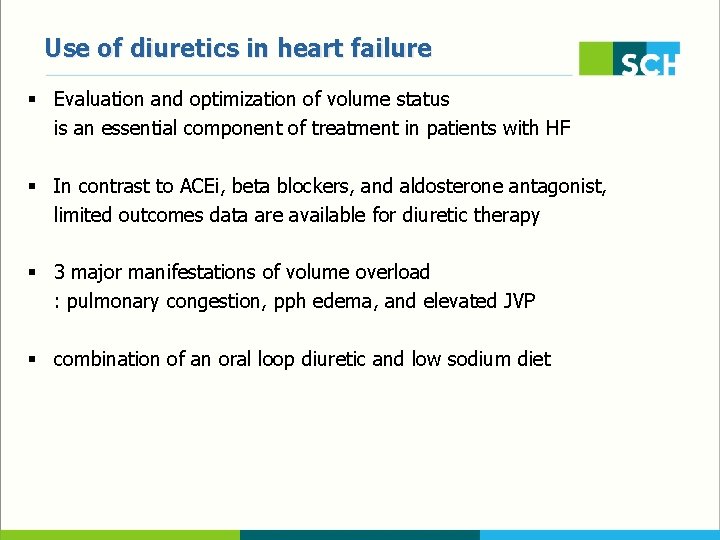 Use of diuretics in heart failure

SCH

▪ Evaluation and optimization of volume status is an essential component of treatment in patients with HF

▪ In contrast to ACEi, beta blockers, and aldosterone antagonist, limited outcomes data are available for diuretic therapy

▪ 3 major manifestations of volume overload
: pulmonary congestion, pph edema, and elevated JVP

▪ combination of an oral loop diuretic and low sodium diet